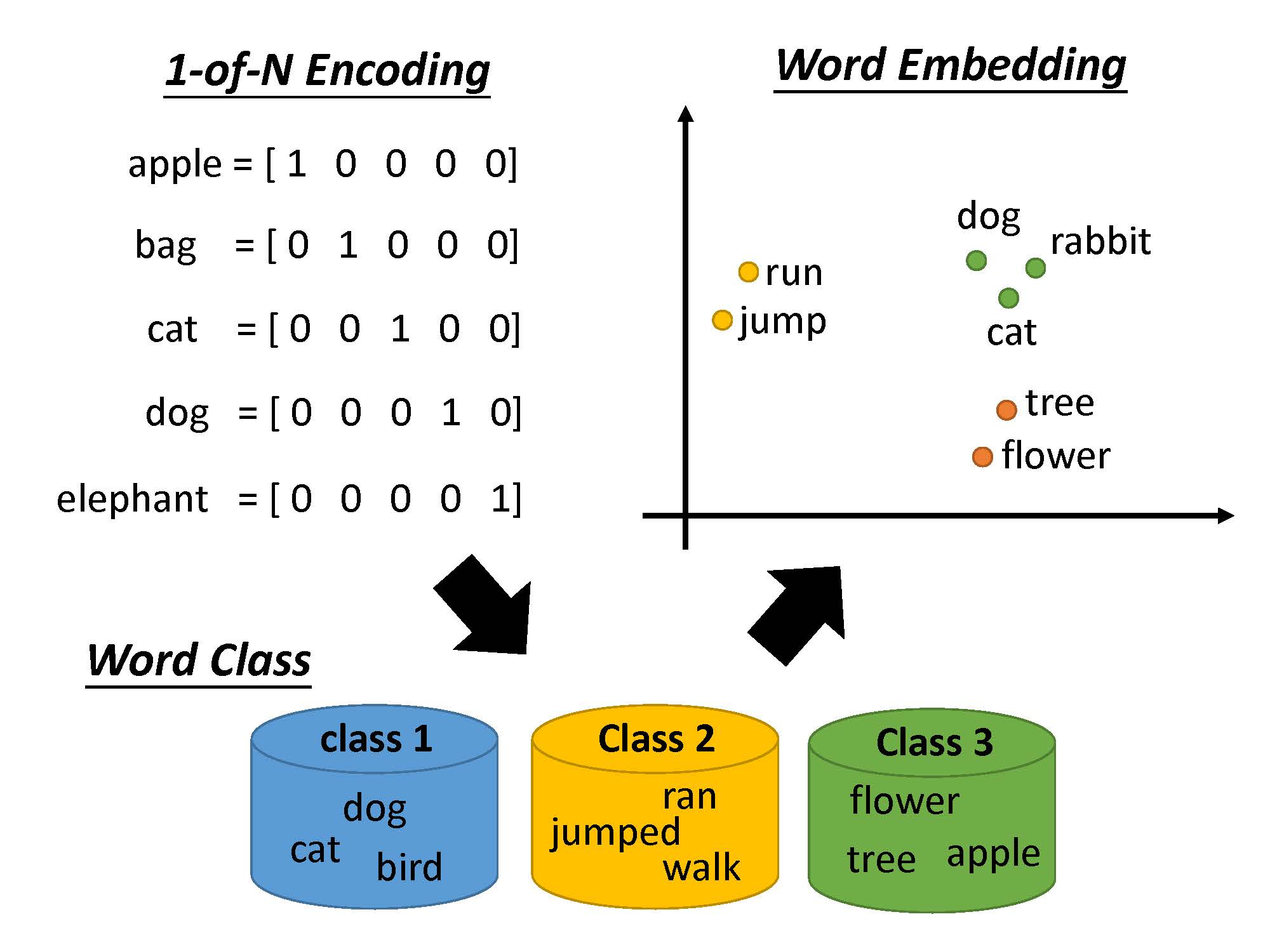 1-of-N Encoding

apple = [ 1 0 0 0 0]

bag = [ 0 1 0 0 0]

cat = [ 0 0 1 0 0]

dog = [ 0 0 0 1 0]

elephant = [ 0 0 0 0 1]

Word Embedding

dog
rabbit
run
jump
cat
tree
flower

Word Class

class 1
dog
cat
bird

Class 2
ran
jumped
walk

Class 3
flower
tree
apple